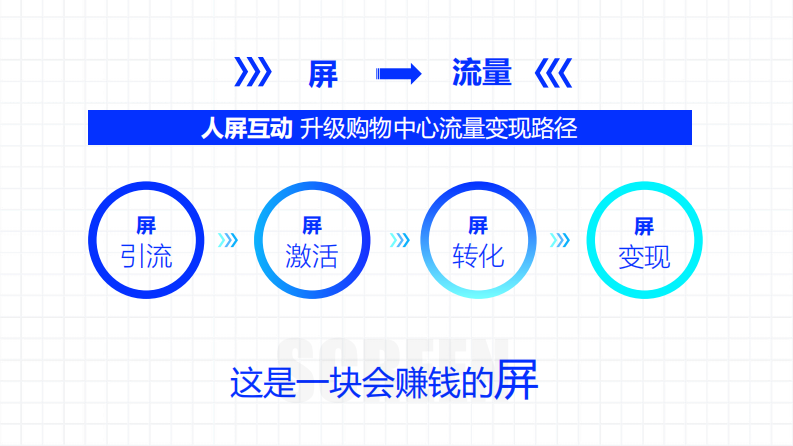 屏 流量

人屏互动 升级购物中心流量变现路径

屏
引流

屏
激活

屏
转化

屏
变现

SCREEN

这是一块会赚钱的屏